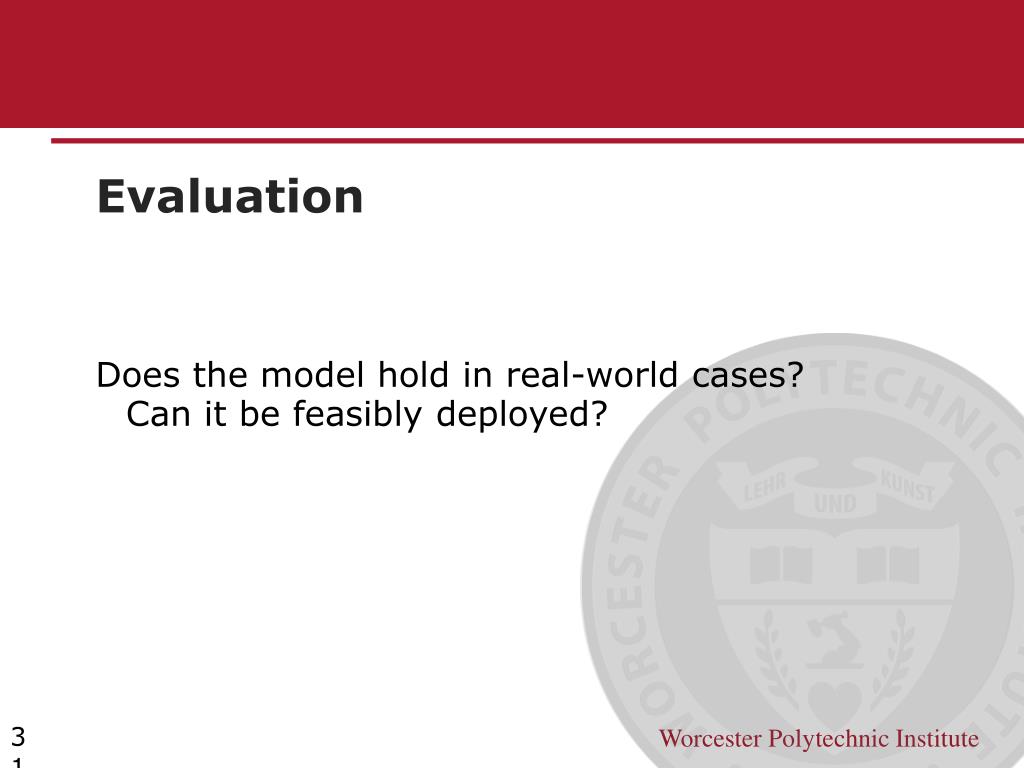 Evaluation

Does the model hold in real-world cases? Can it be feasibly deployed?

WORCESTER POLYTECHNIC

LEHR UND KUNST

31

Worcester Polytechnic Institute